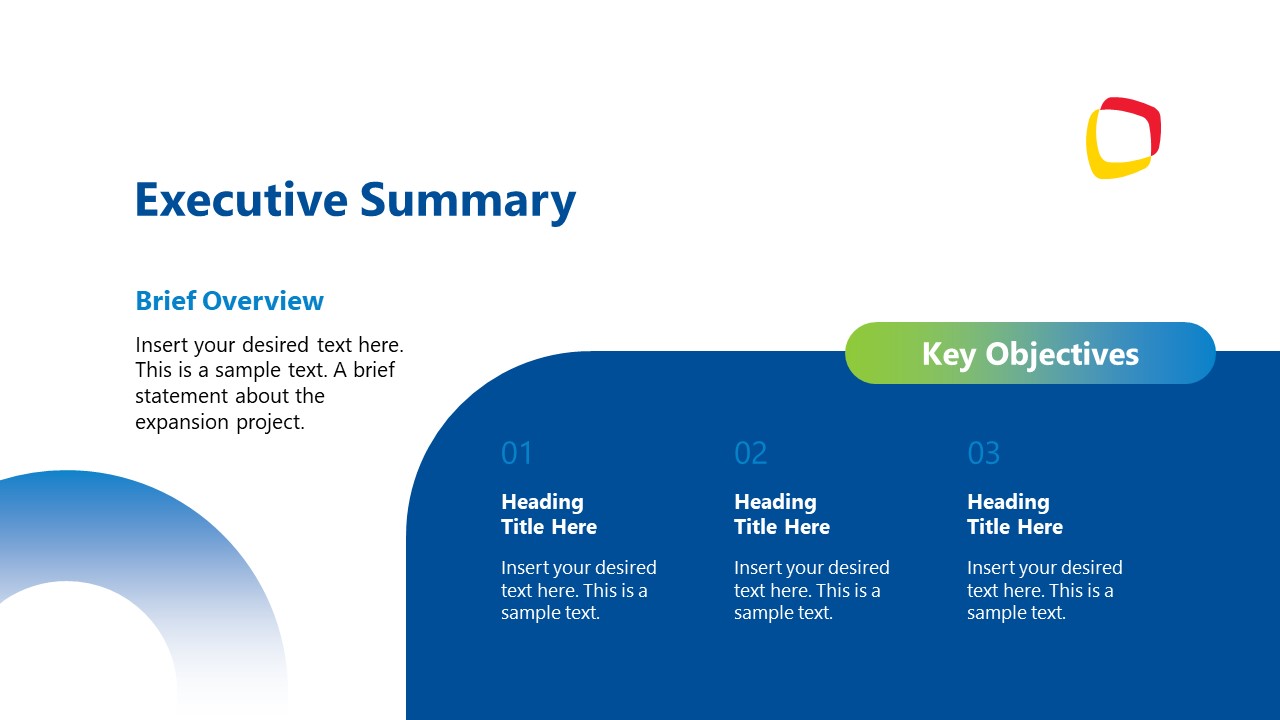 Executive Summary

Brief Overview

Insert your desired text here. This is a sample text. A brief statement about the expansion project.

Key Objectives

01

Heading Title Here

Insert your desired text here. This is a sample text.

02

Heading Title Here

Insert your desired text here. This is a sample text.

03

Heading Title Here

Insert your desired text here. This is a sample text.